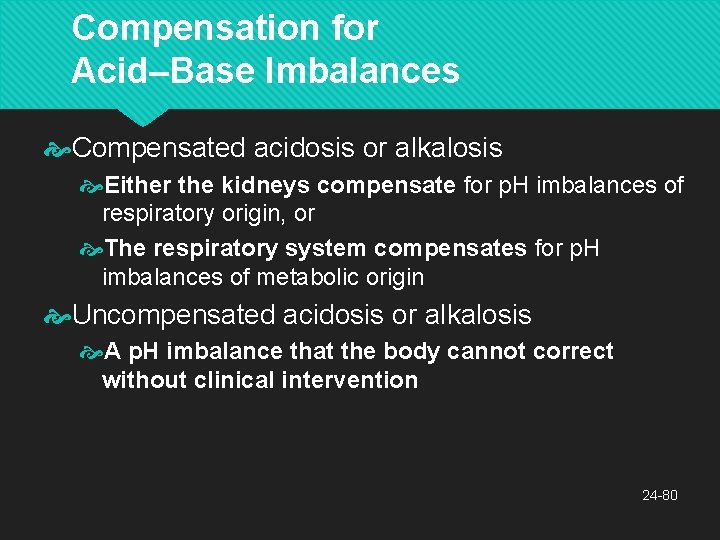 Compensation for Acid–Base Imbalances

Compensated acidosis or alkalosis

Either the kidneys compensate for pH imbalances of respiratory origin, or

The respiratory system compensates for pH imbalances of metabolic origin

Uncompensated acidosis or alkalosis

A pH imbalance that the body cannot correct without clinical intervention

24-80